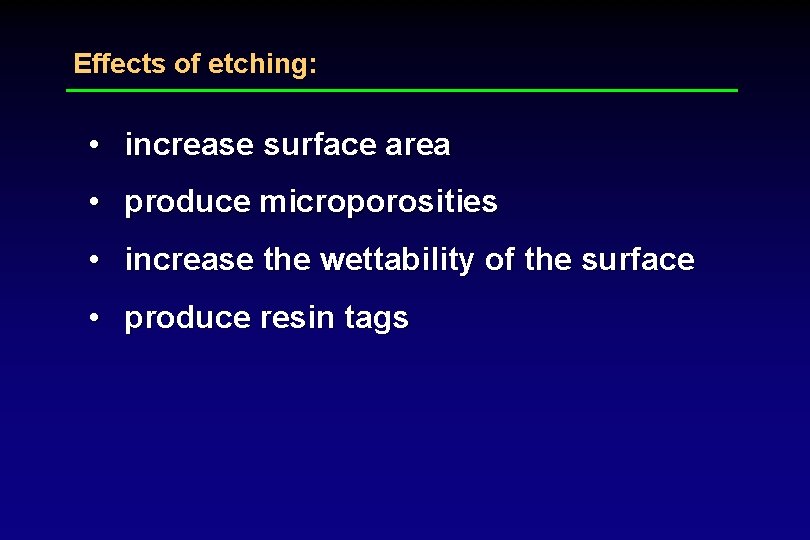 Effects of etching:

• increase surface area
• produce microporosities
• increase the wettability of the surface
• produce resin tags